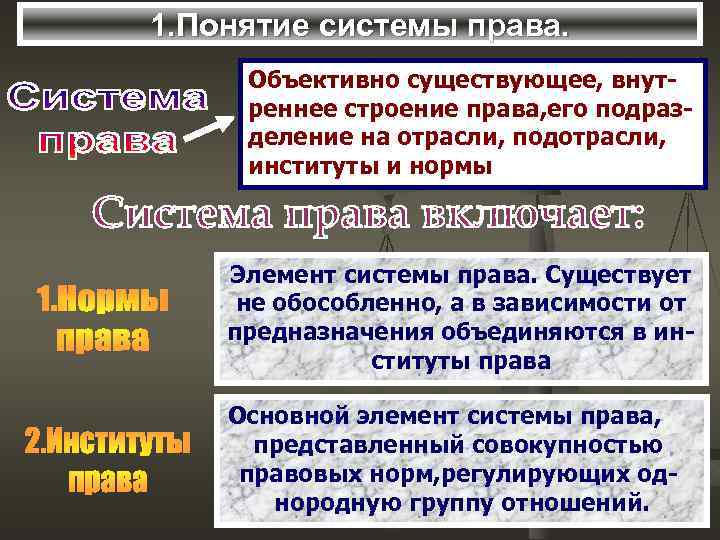 1.Понятие системы права.

Система права

Объективно существующее, внутреннее строение права,его подразделение на отрасли, подотрасли, институты и нормы

Система права включает:

1.Нормы права

Элемент системы права. Существует не обособленно, а в зависимости от предназначения объединяются в институты права

2.Институты права

Основной элемент системы права, представленный совокупностью правовых норм,регулирующих однородную группу отношений.